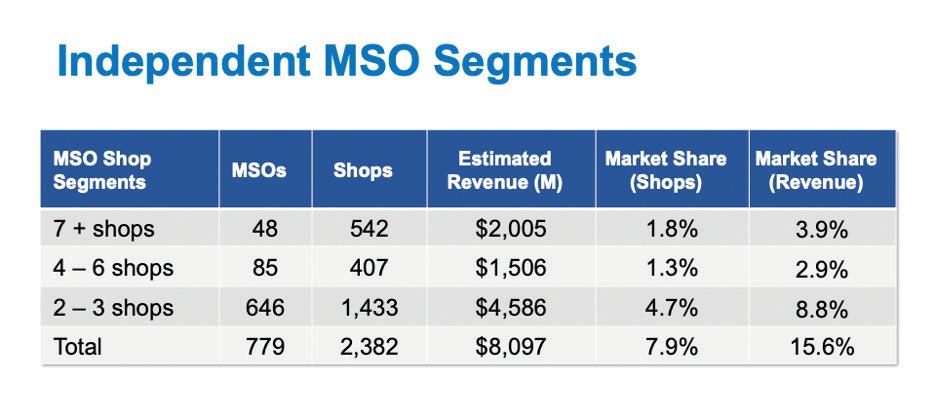 Independent MSO Segments

| MSO Shop Segments | MSOs | Shops | Estimated Revenue (M) | Market Share (Shops) | Market Share (Revenue) |
|---|---|---|---|---|---|
| 7 + shops | 48 | 542 | $2,005 | 1.8% | 3.9% |
| 4 – 6 shops | 85 | 407 | $1,506 | 1.3% | 2.9% |
| 2 – 3 shops | 646 | 1,433 | $4,586 | 4.7% | 8.8% |
| Total | 779 | 2,382 | $8,097 | 7.9% | 15.6% |